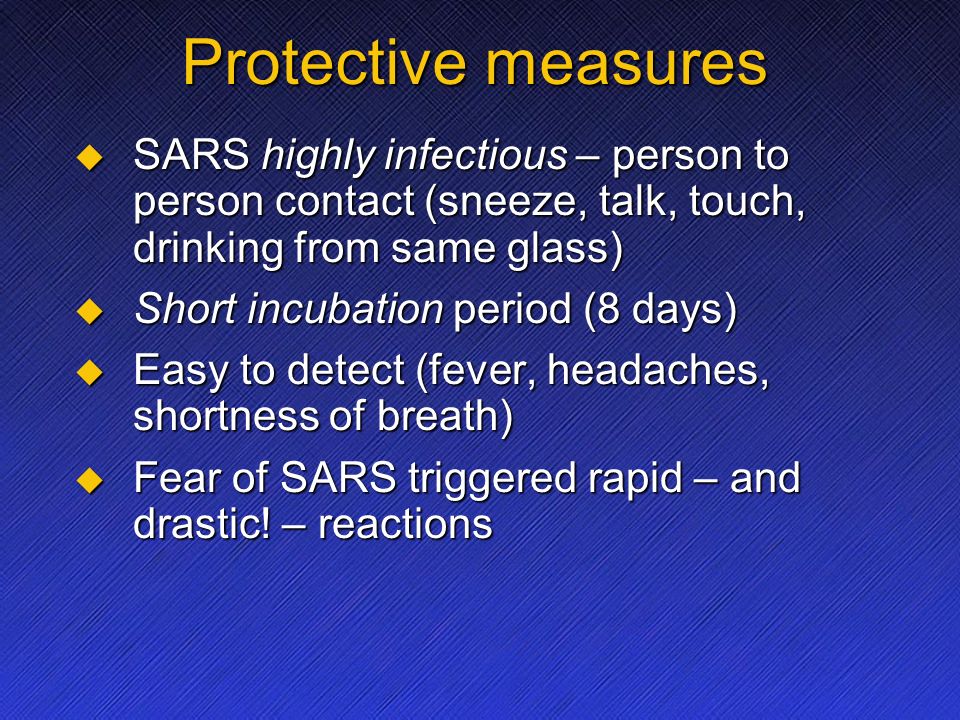 Protective measures

◆ SARS highly infectious – person to person contact (sneeze, talk, touch, drinking from same glass)

◆ Short incubation period (8 days)

◆ Easy to detect (fever, headaches, shortness of breath)

◆ Fear of SARS triggered rapid – and drastic! – reactions